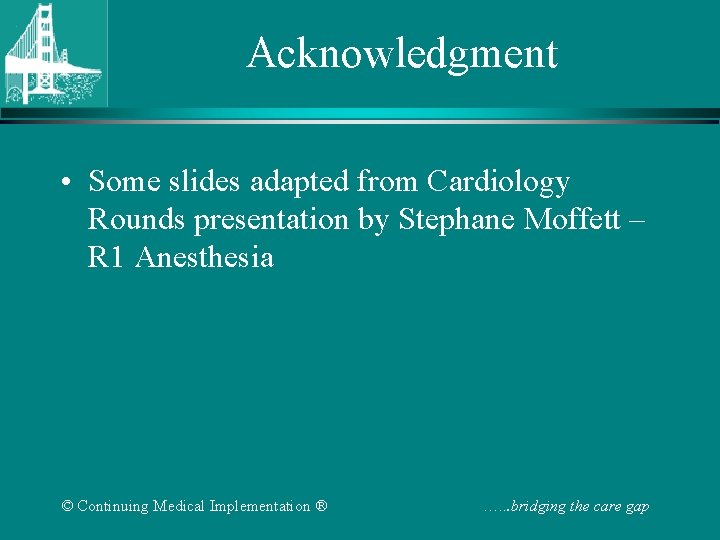 Acknowledgment

• Some slides adapted from Cardiology Rounds presentation by Stephane Moffett – R1 Anesthesia

© Continuing Medical Implementation ®

…...bridging the care gap